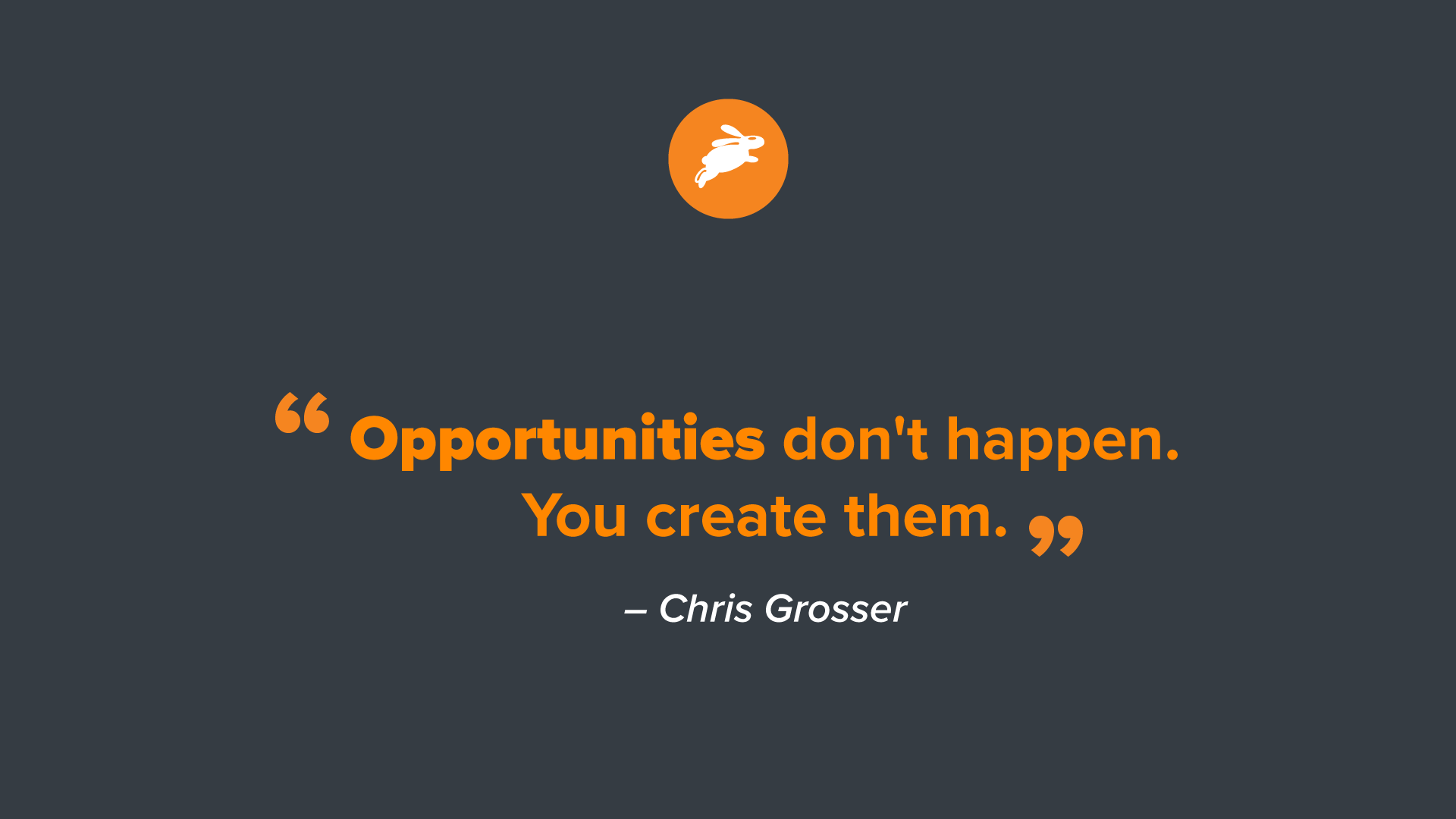 “ Opportunities don't happen. You create them. ”

– Chris Grosser